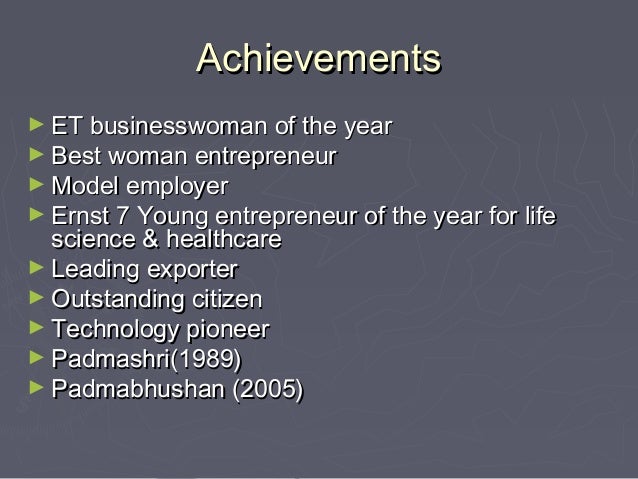 Achievements

► ET businesswoman of the year
► Best woman entrepreneur
► Model employer
► Ernst 7 Young entrepreneur of the year for life science & healthcare
► Leading exporter
► Outstanding citizen
► Technology pioneer
► Padmashri(1989)
► Padmabhushan (2005)